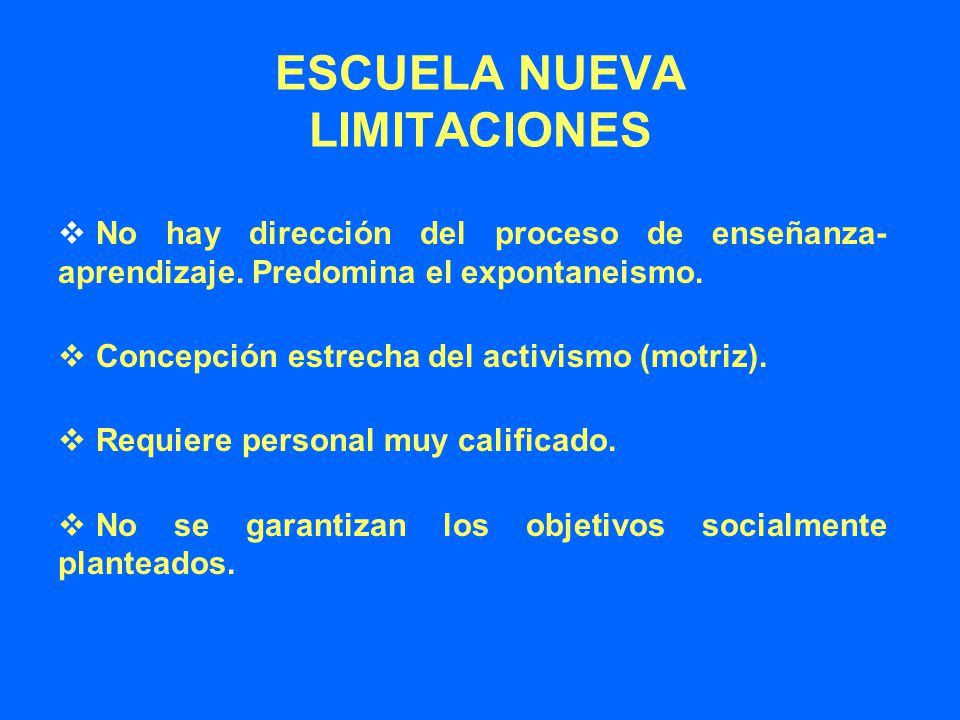 ESCUELA NUEVA
LIMITACIONES

❖ No hay dirección del proceso de enseñanza-aprendizaje. Predomina el expontaneismo.

❖ Concepción estrecha del activismo (motriz).

❖ Requiere personal muy calificado.

❖ No se garantizan los objetivos socialmente planteados.